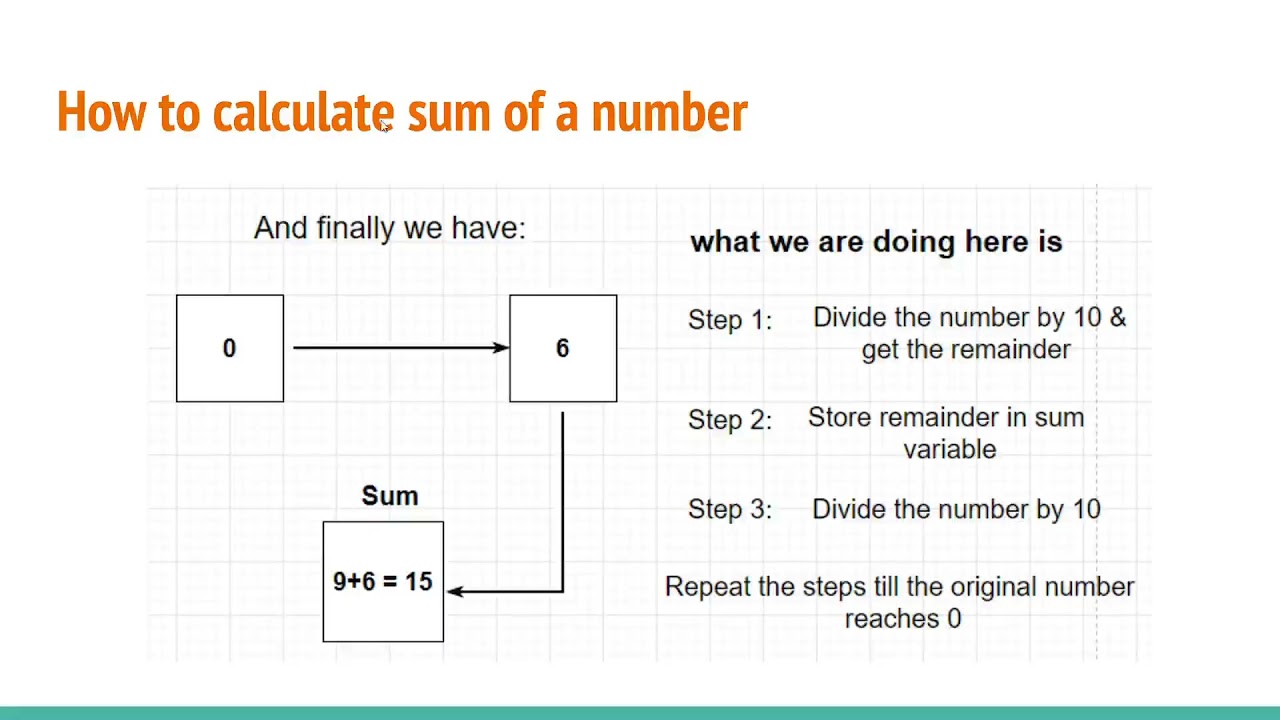 How to calculate sum of a number

And finally we have:

0

6

Sum

9+6 = 15

what we are doing here is

Step 1: Divide the number by 10 & get the remainder

Step 2: Store remainder in sum variable

Step 3: Divide the number by 10

Repeat the steps till the original number reaches 0